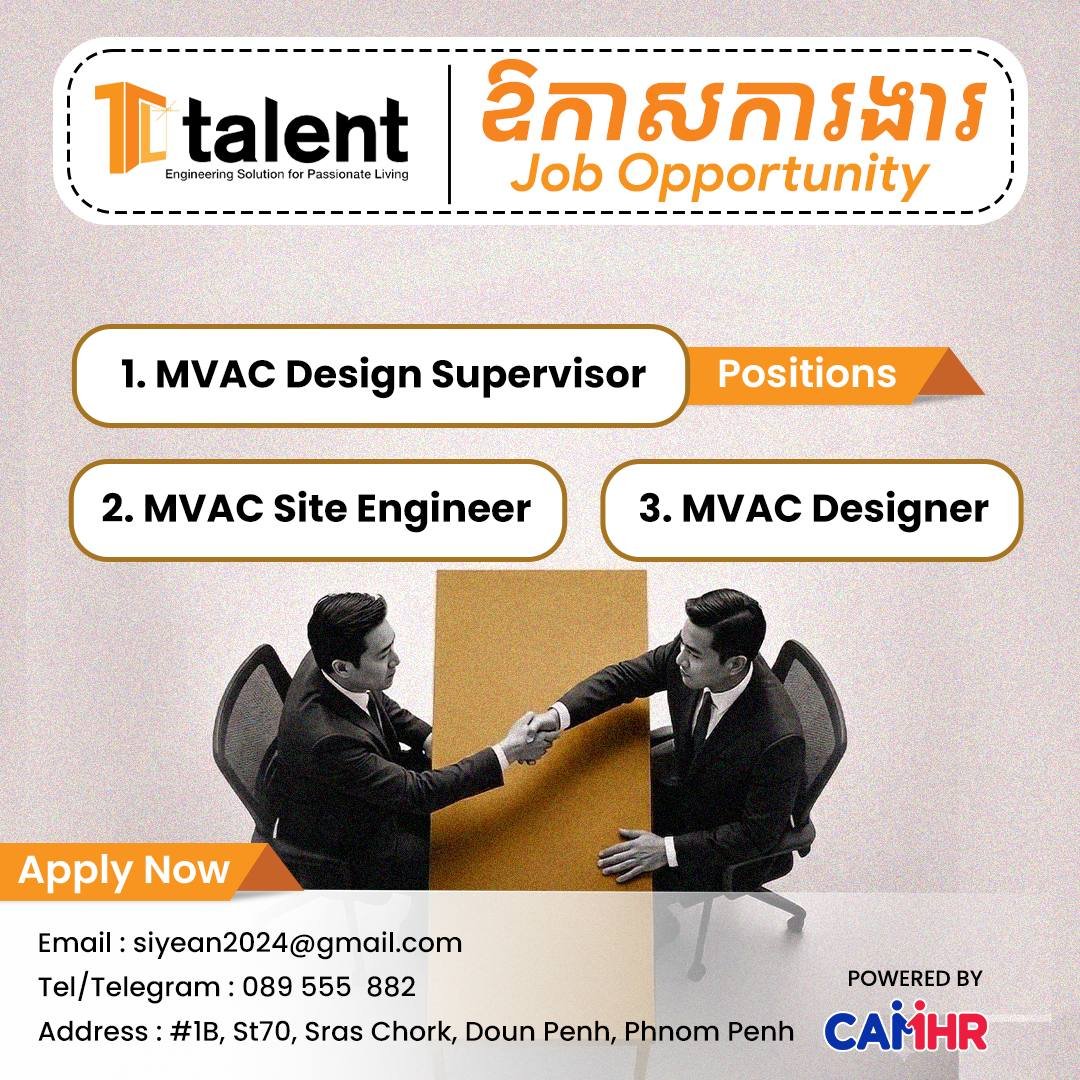 talent
Engineering Solution for Passionate Living

ឱកាសការងារ
Job Opportunity

1. MVAC Design Supervisor

Positions

2. MVAC Site Engineer

3. MVAC Designer

Apply Now

Email : siyean2024@gmail.com
Tel/Telegram : 089 555 882
Address : #1B, St70, Sras Chork, Doun Penh, Phnom Penh

POWERED BY
CAMHR